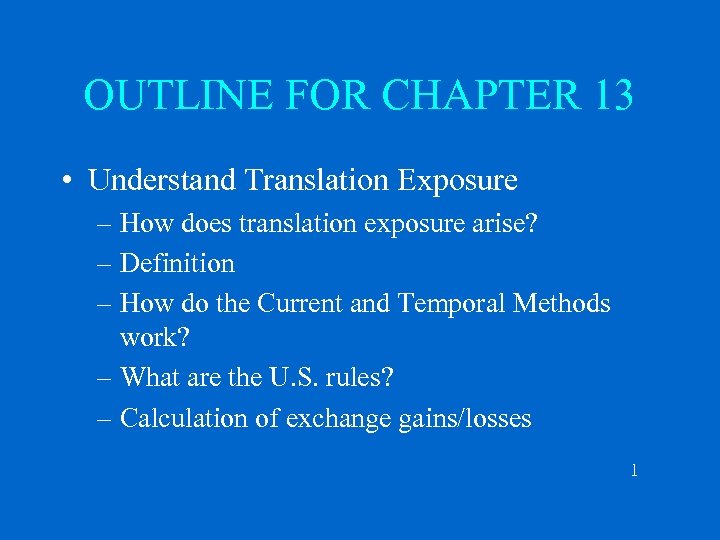 OUTLINE FOR CHAPTER 13

• Understand Translation Exposure
– How does translation exposure arise?
– Definition
– How do the Current and Temporal Methods work?
– What are the U.S. rules?
– Calculation of exchange gains/losses

1